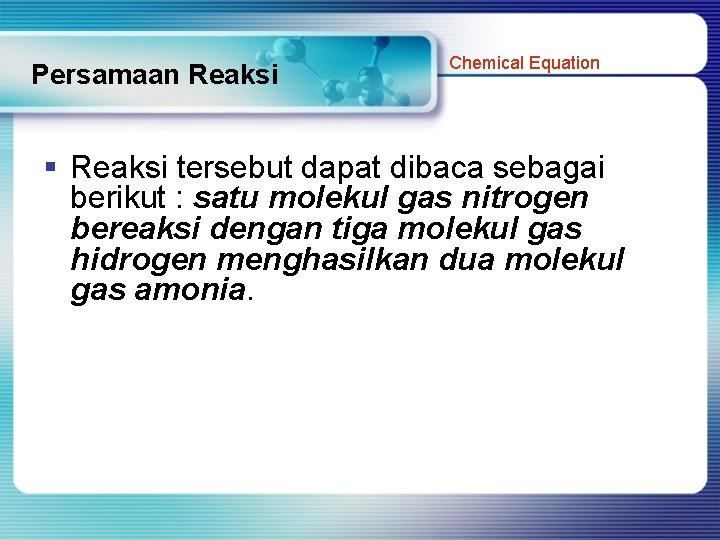 Persamaan Reaksi

Chemical Equation

▪ Reaksi tersebut dapat dibaca sebagai berikut : satu molekul gas nitrogen bereaksi dengan tiga molekul gas hidrogen menghasilkan dua molekul gas amonia.